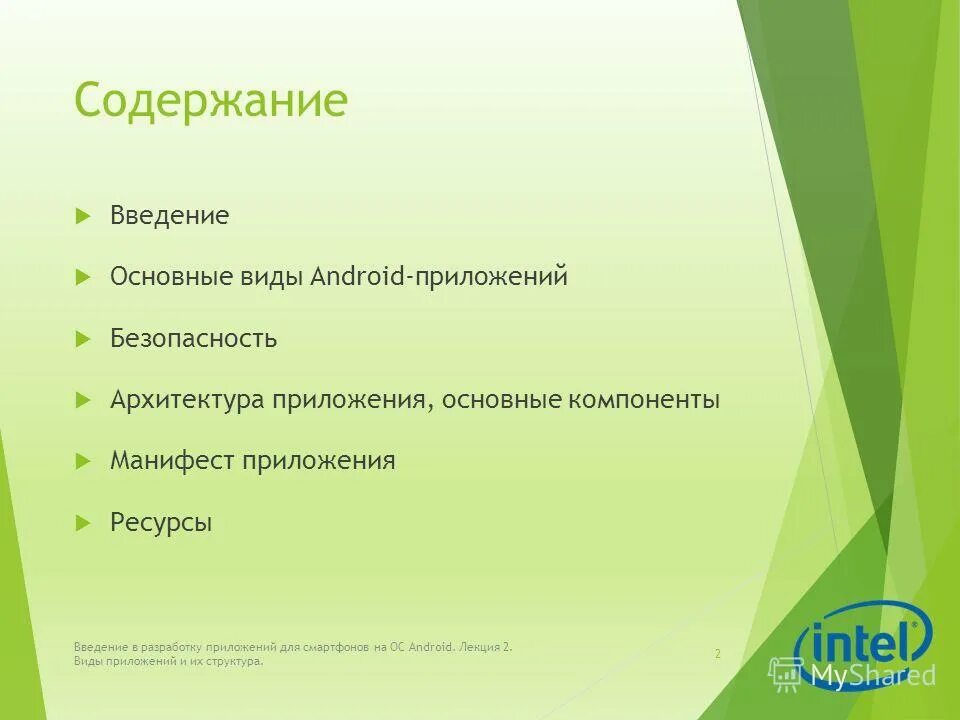 Содержание

Введение

Основные виды Android-приложений

Безопасность

Архитектура приложения, основные компоненты

Манифест приложения

Ресурсы

Введение в разработку приложений для смартфонов на ОС Android. Лекция 2. Виды приложений и их структура.

2

intel

MyShared